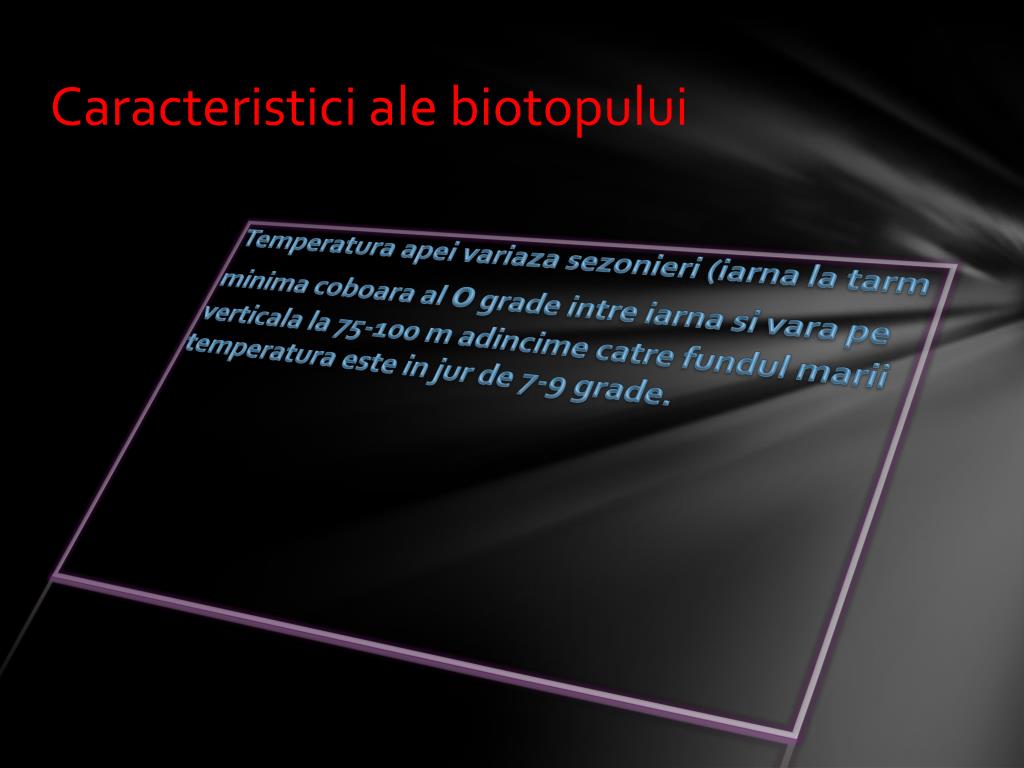 Caracteristici ale biotopului

Temperatura apei variaza sezonieri (iarna la tarm minima coboara al 0 grade intre iarna si vara pe verticala la 75-100 m adincime catre fundul marii temperatura este in jur de 7-9 grade.